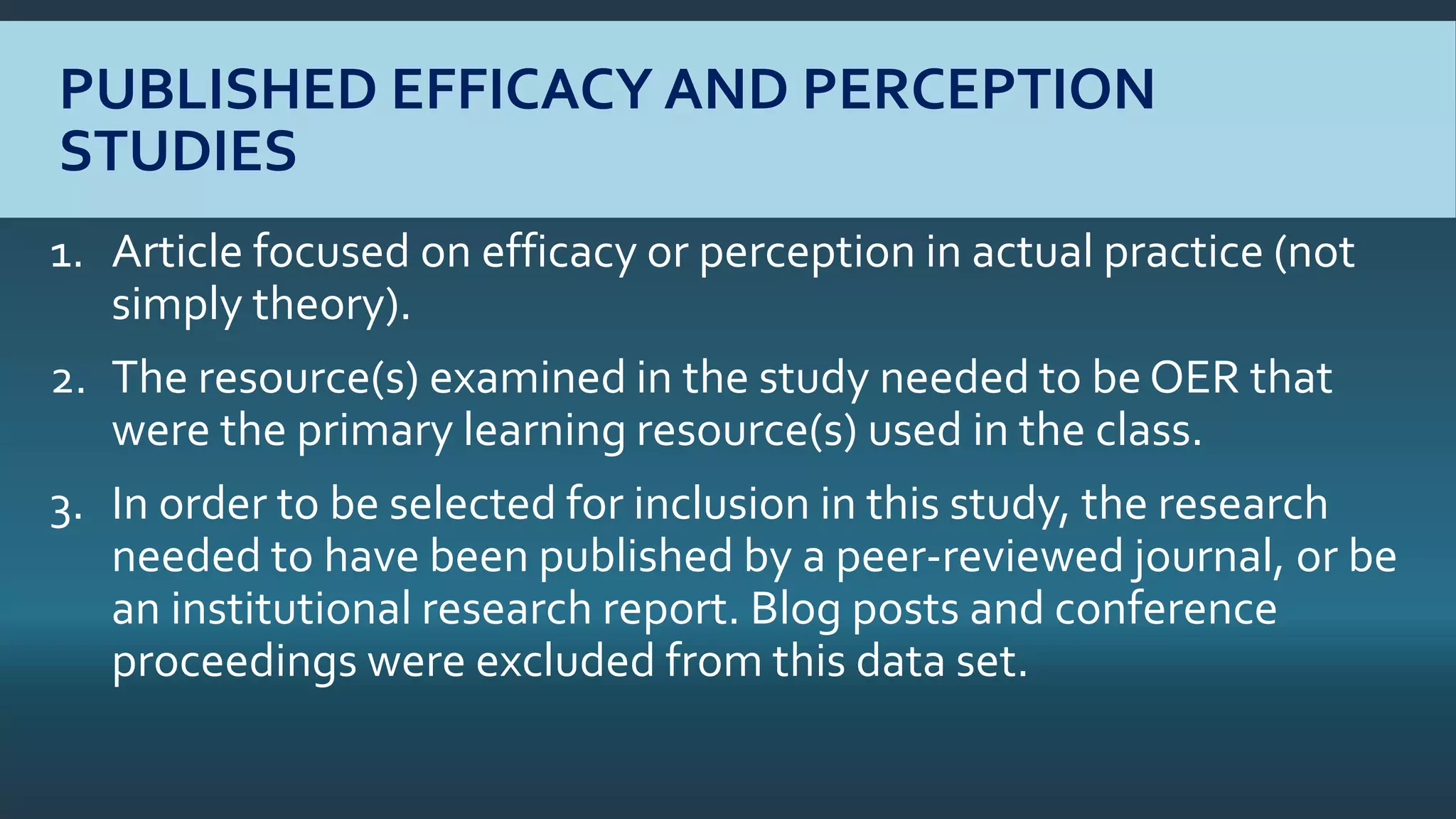 PUBLISHED EFFICACY AND PERCEPTION STUDIES

1. Article focused on efficacy or perception in actual practice (not simply theory).

2. The resource(s) examined in the study needed to be OER that were the primary learning resource(s) used in the class.

3. In order to be selected for inclusion in this study, the research needed to have been published by a peer-reviewed journal, or be an institutional research report. Blog posts and conference proceedings were excluded from this data set.